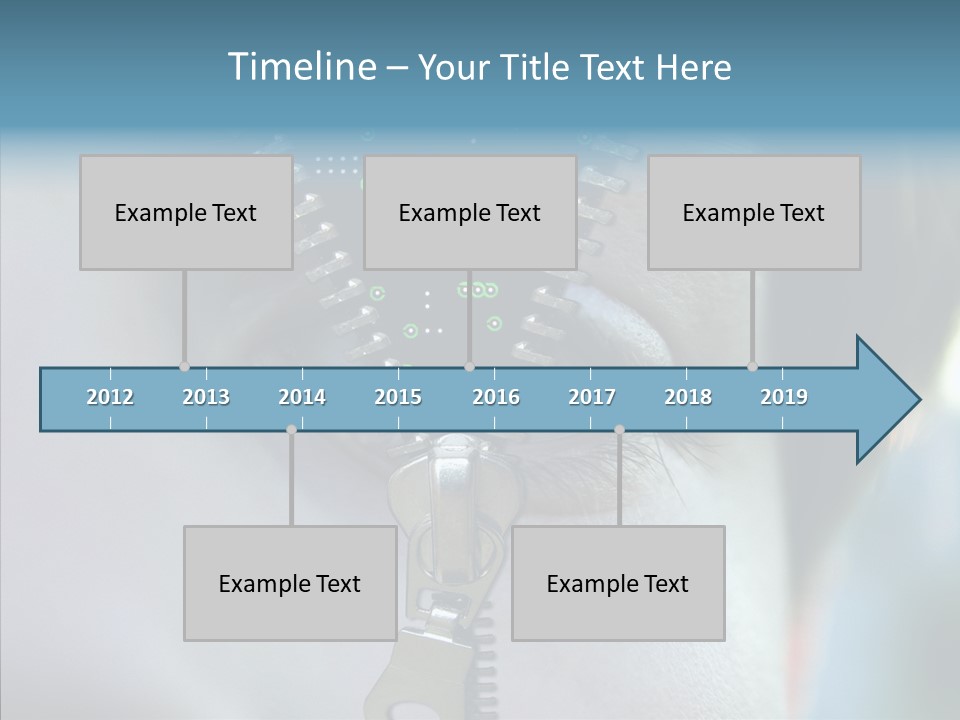 Timeline – Your Title Text Here

Example Text

Example Text

Example Text

2012 2013 2014 2015 2016 2017 2018 2019

Example Text

Example Text